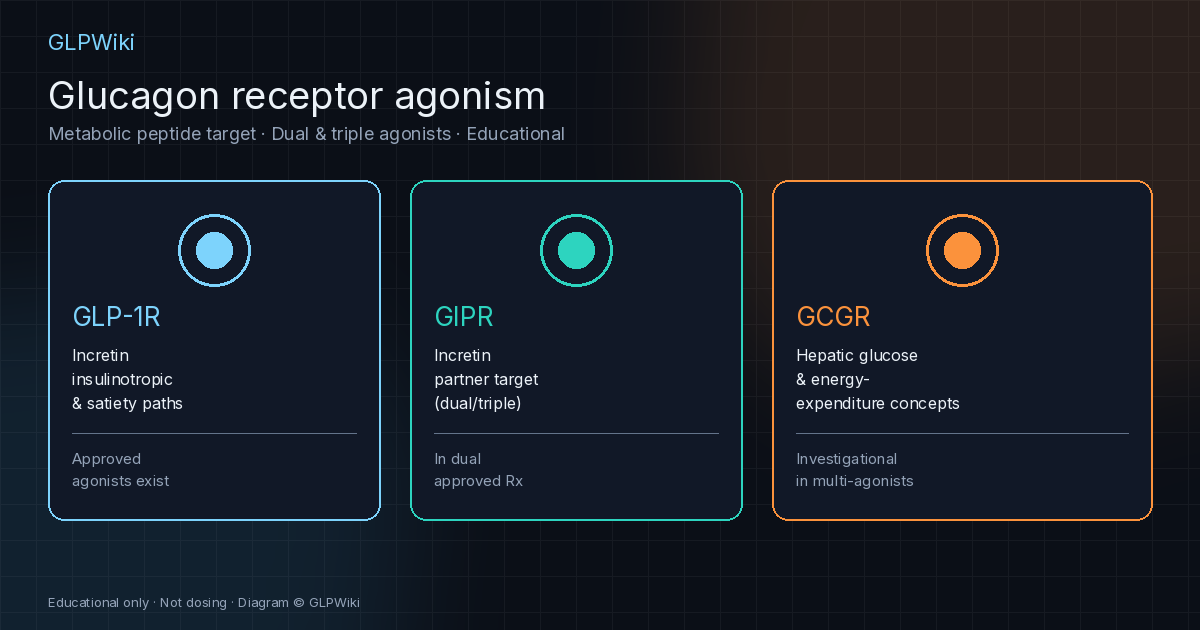 GLPWiki

Glucagon receptor agonism

Metabolic peptide target · Dual & triple agonists · Educational

GLP-1R

Incretin insulinotropic & satiety paths

Approved agonists exist

GIPR

Incretin partner target (dual/triple)

In dual approved Rx

GCGR

Hepatic glucose & energy-expenditure concepts

Investigational in multi-agonists

Educational only · Not dosing · Diagram © GLPWiki